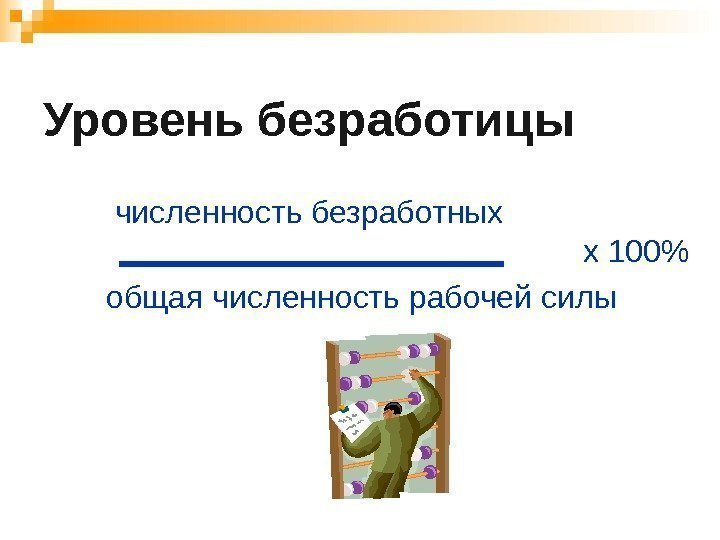 Уровень безработицы

$\frac{\text{численность безработных}}{\text{общая численность рабочей силы}}$ х 100%